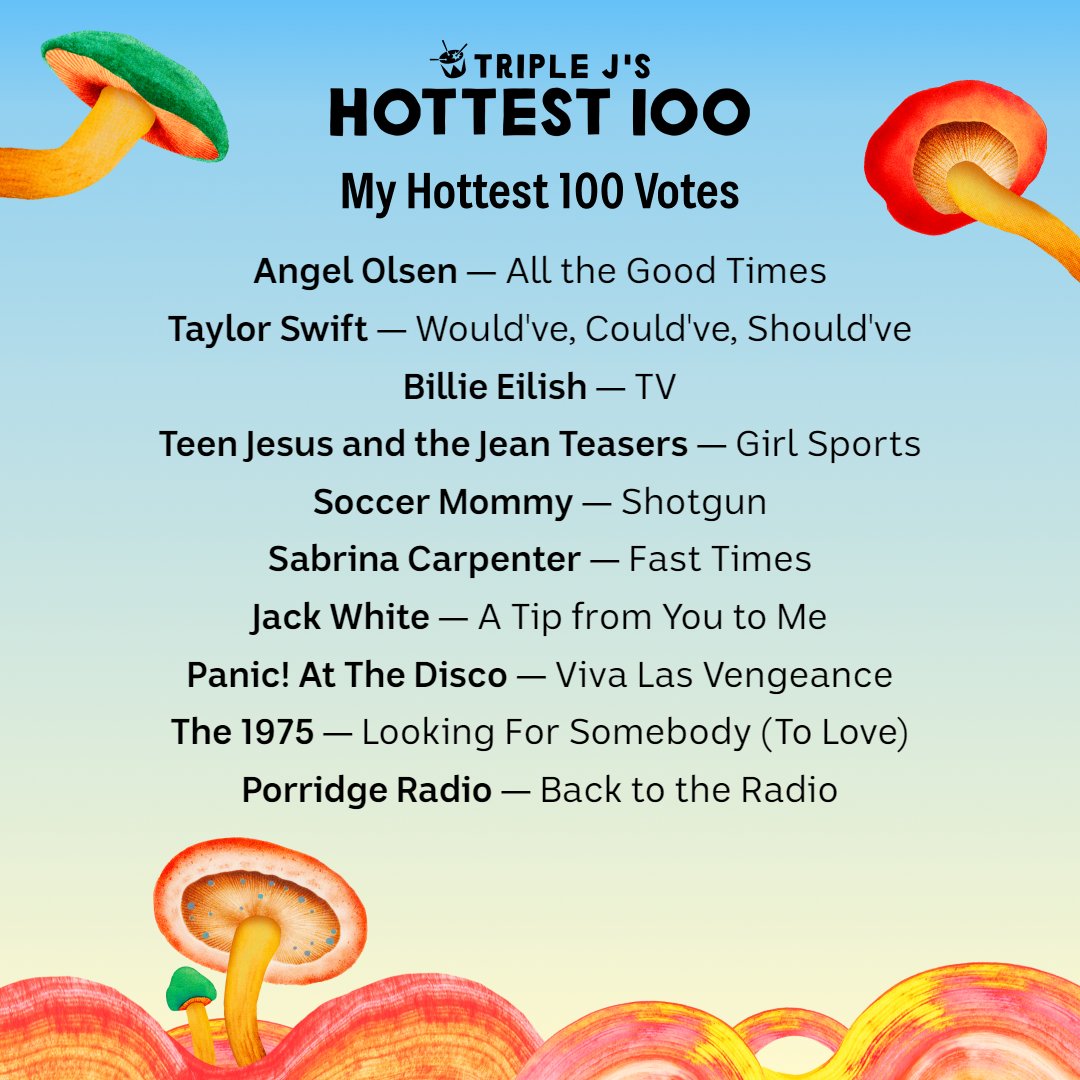 TRIPLE J'S
HOTTEST 100

My Hottest 100 Votes

Angel Olsen — All the Good Times
Taylor Swift — Would've, Could've, Should've
Billie Eilish — TV
Teen Jesus and the Jean Teasers — Girl Sports
Soccer Mommy — Shotgun
Sabrina Carpenter — Fast Times
Jack White — A Tip from You to Me
Panic! At The Disco — Viva Las Vengeance
The 1975 — Looking For Somebody (To Love)
Porridge Radio — Back to the Radio